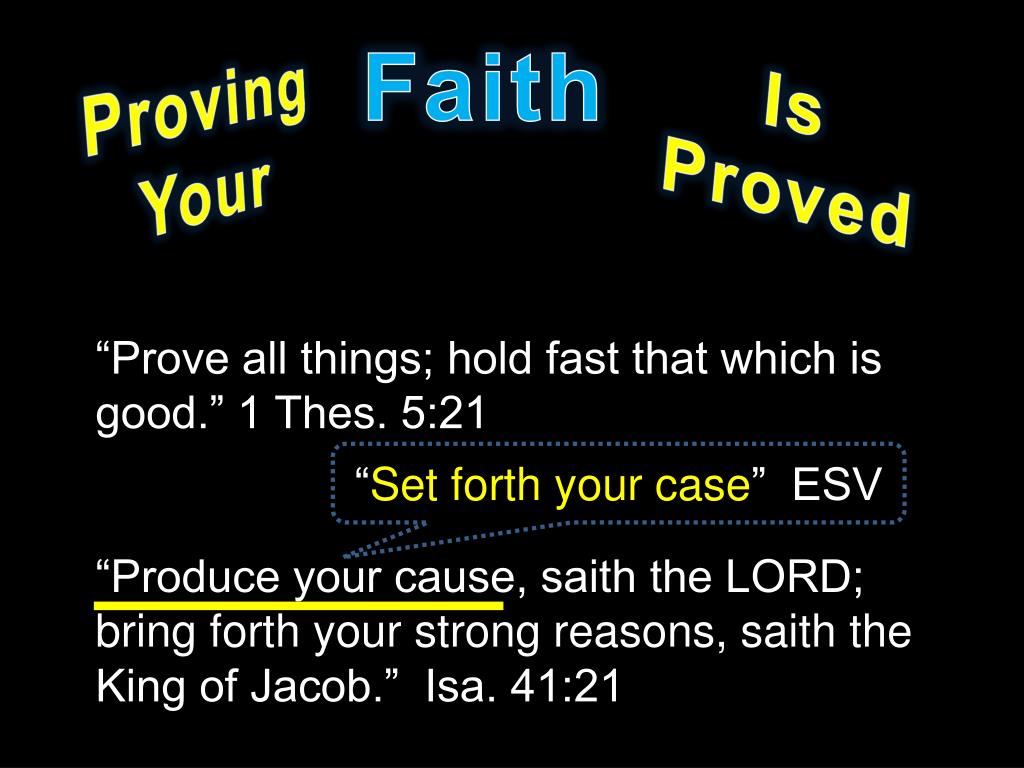 Proving Your Faith Is Proved

“Prove all things; hold fast that which is good.” 1 Thes. 5:21

“Set forth your case” ESV

“Produce your cause, saith the LORD; bring forth your strong reasons, saith the King of Jacob.” Isa. 41:21